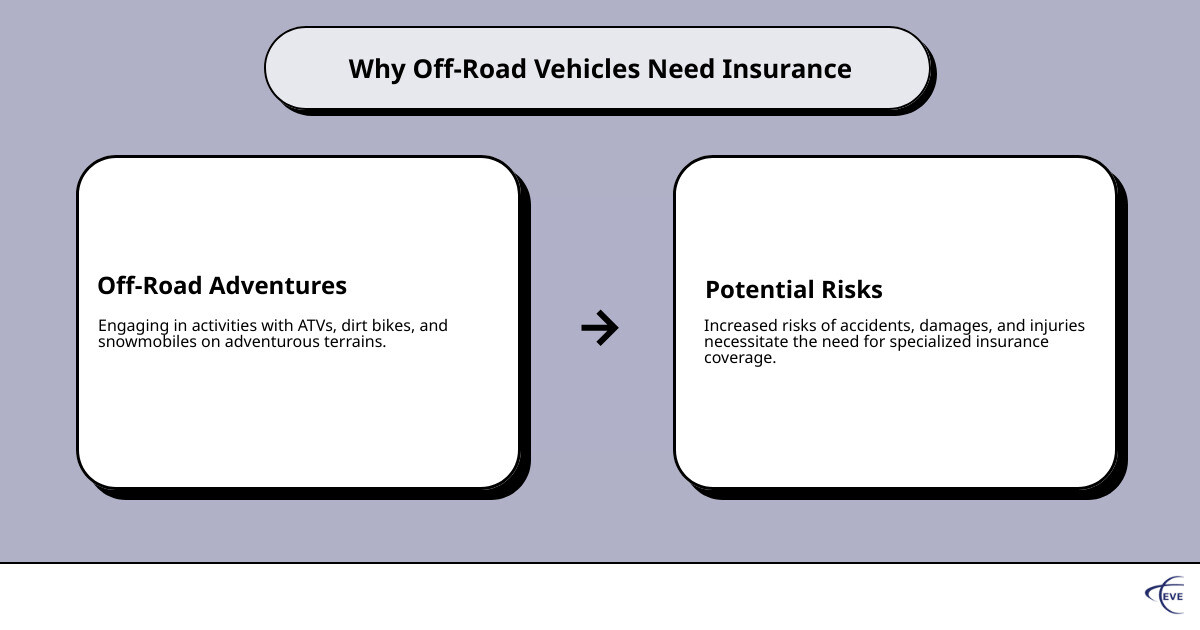 Why Off-Road Vehicles Need Insurance

Off-Road Adventures

Engaging in activities with ATVs, dirt bikes, and snowmobiles on adventurous terrains.

Potential Risks

Increased risks of accidents, damages, and injuries necessitate the need for specialized insurance coverage.

EVE